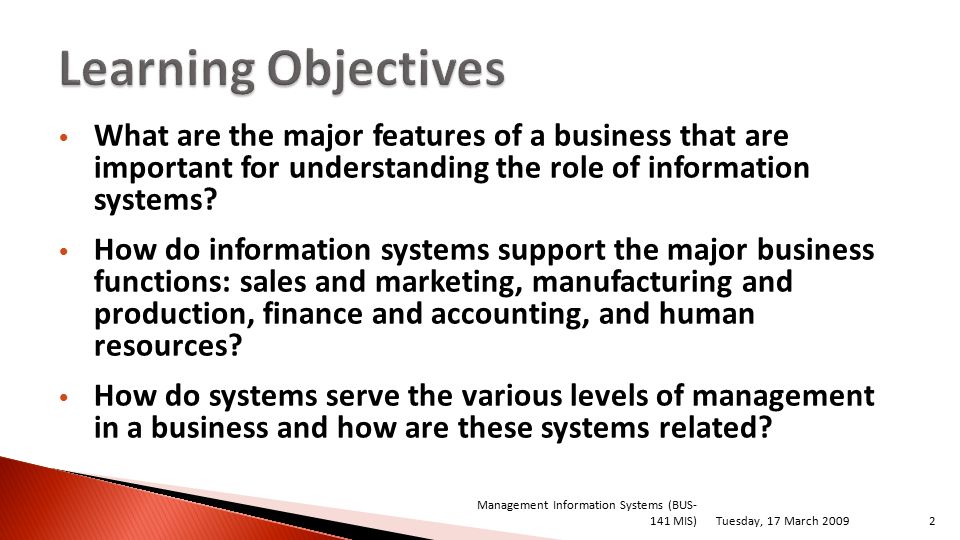 Learning Objectives

• What are the major features of a business that are important for understanding the role of information systems?

• How do information systems support the major business functions: sales and marketing, manufacturing and production, finance and accounting, and human resources?

• How do systems serve the various levels of management in a business and how are these systems related?

Management Information Systems (BUS-141 MIS) Tuesday, 17 March 2009 2